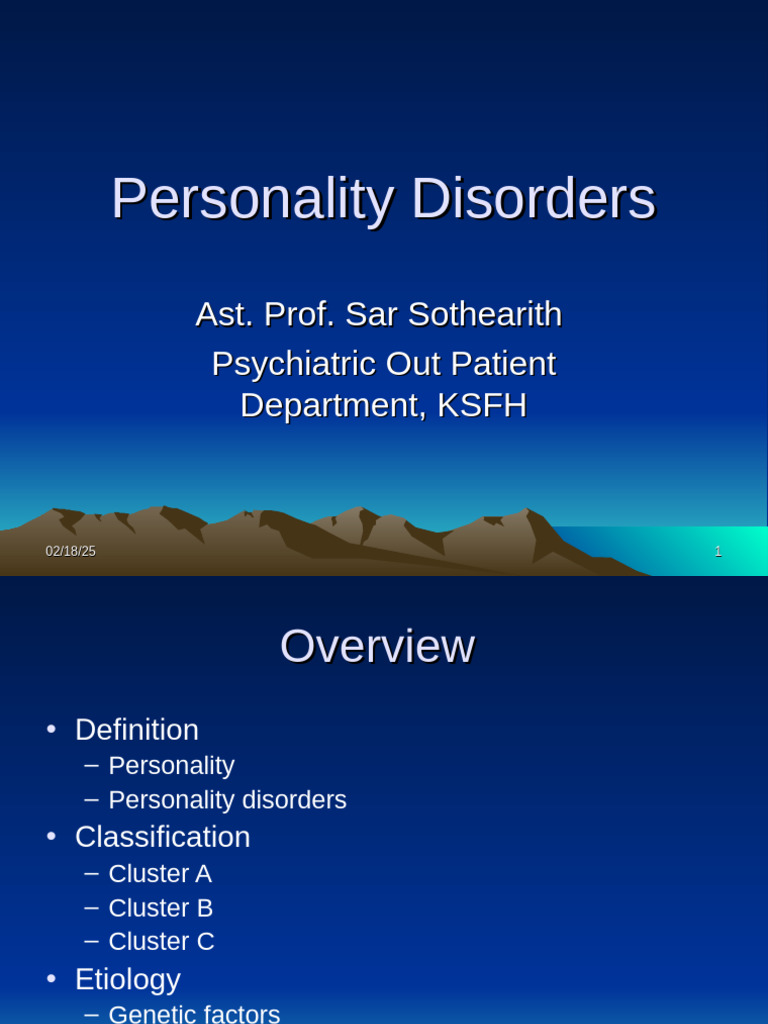 Personality Disorders

Ast. Prof. Sar Sothearith

Psychiatric Out Patient Department, KSFH

02/18/25

1

Overview

• Definition
– Personality
– Personality disorders
• Classification
– Cluster A
– Cluster B
– Cluster C
• Etiology
– Genetic factors